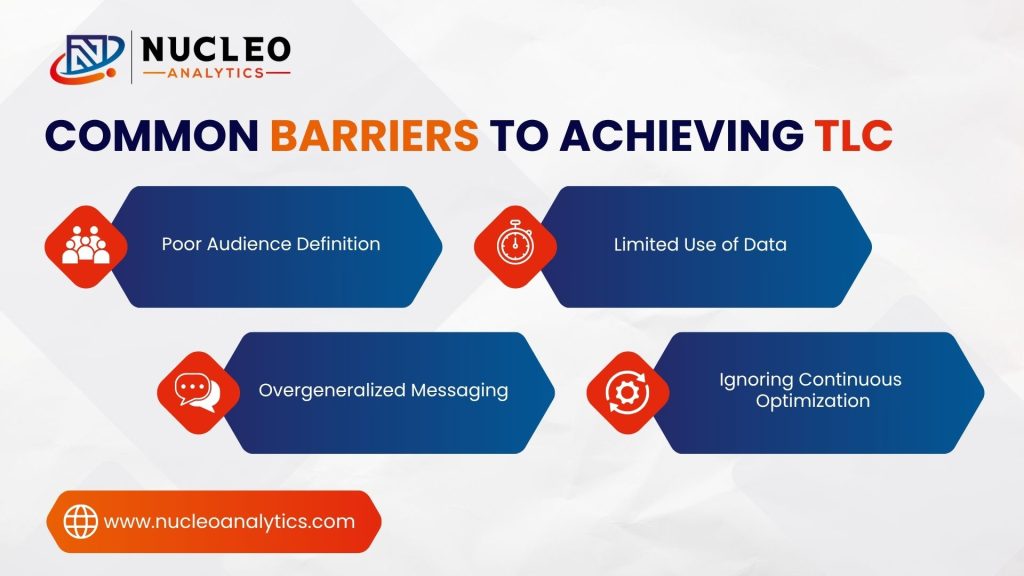 NUCLEO
ANALYTICS

COMMON BARRIERS TO ACHIEVING TLC

Poor Audience Definition

Limited Use of Data

Overgeneralized Messaging

Ignoring Continuous Optimization

www.nucleoanalytics.com